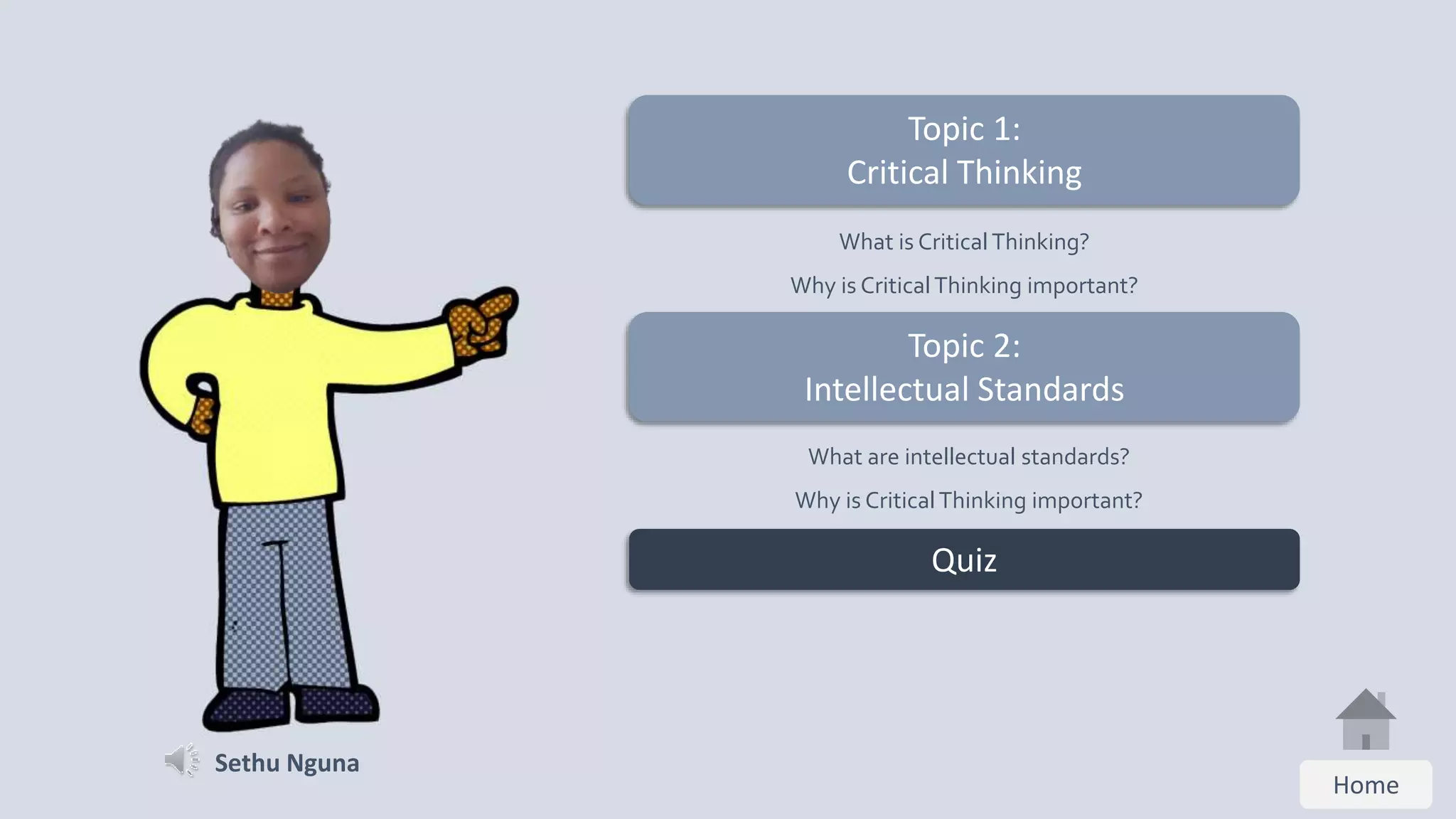 Topic 1:
Critical Thinking

What is Critical Thinking?

Why is Critical Thinking important?

Topic 2:
Intellectual Standards

What are intellectual standards?

Why is Critical Thinking important?

Quiz

Sethu Nguna

Home